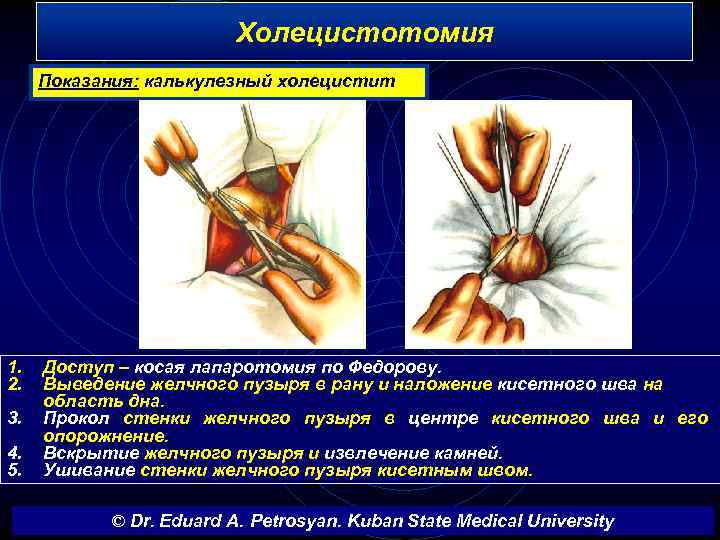 Холецистотомия

Показания: калькулезный холецистит

1. Доступ – косая лапаротомия по Федорову.
2. Выведение желчного пузыря в рану и наложение кисетного шва на область дна.
3. Прокол стенки желчного пузыря в центре кисетного шва и его опорожнение.
4. Вскрытие желчного пузыря и извлечение камней.
5. Ушивание стенки желчного пузыря кисетным швом.

© Dr. Eduard A. Petrosyan. Kuban State Medical University